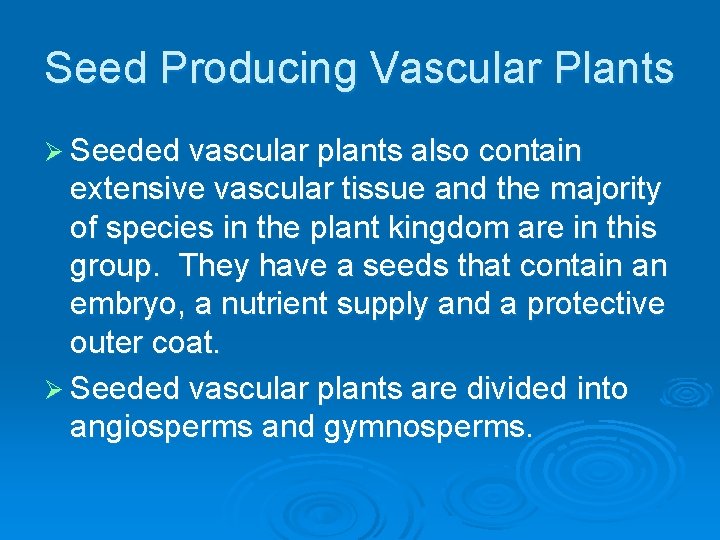 Seed Producing Vascular Plants

➢ Seeded vascular plants also contain extensive vascular tissue and the majority of species in the plant kingdom are in this group. They have a seeds that contain an embryo, a nutrient supply and a protective outer coat.

➢ Seeded vascular plants are divided into angiosperms and gymnosperms.